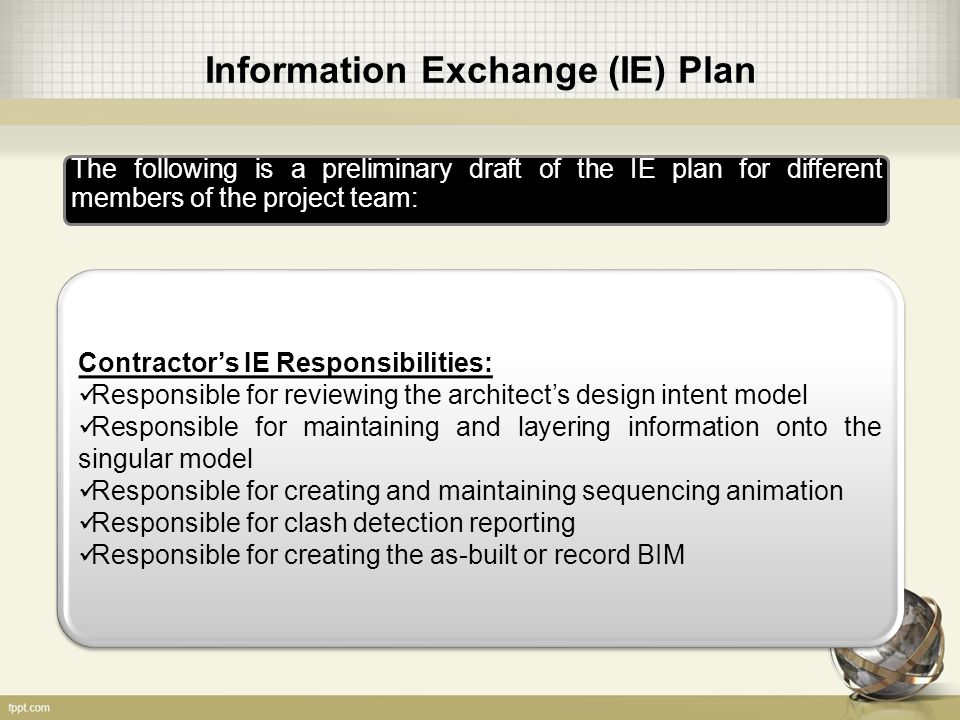 Information Exchange (IE) Plan

The following is a preliminary draft of the IE plan for different members of the project team:

Contractor's IE Responsibilities:
✓Responsible for reviewing the architect's design intent model
✓Responsible for maintaining and layering information onto the singular model
✓Responsible for creating and maintaining sequencing animation
✓Responsible for clash detection reporting
✓Responsible for creating the as-built or record BIM

fppt.com